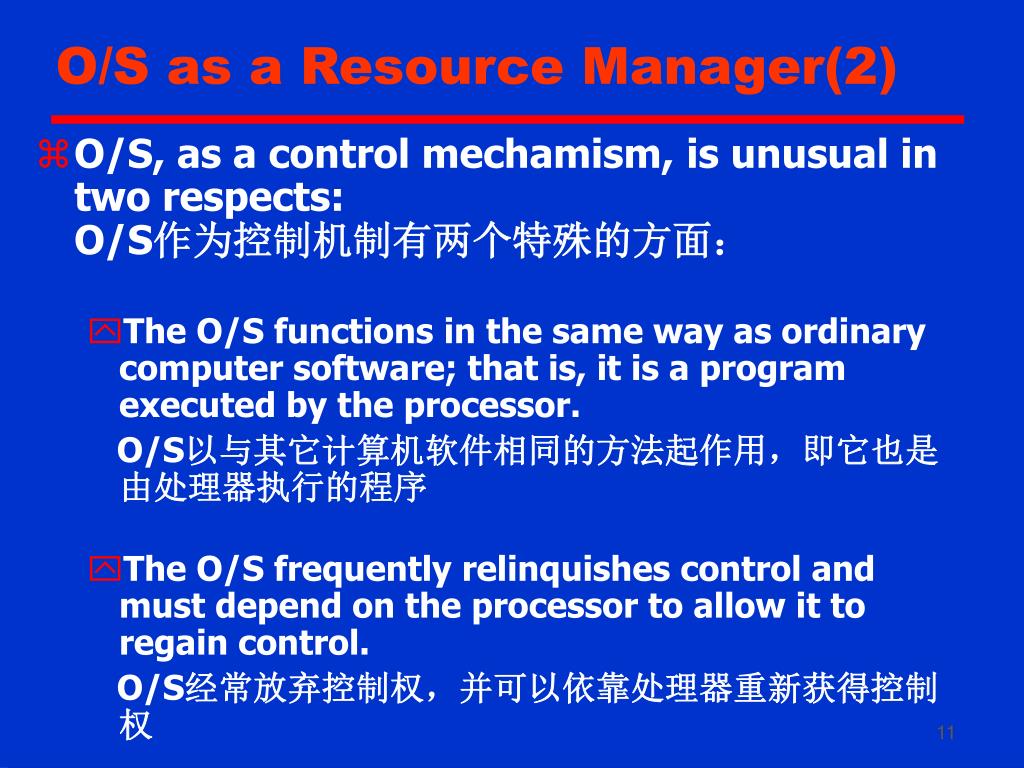 O/S as a Resource Manager(2)

O/S, as a control mechamism, is unusual in two respects:
O/S作为控制机制有两个特殊的方面：

The O/S functions in the same way as ordinary computer software; that is, it is a program executed by the processor.
O/S以与其它计算机软件相同的方法起作用，即它也是由处理器执行的程序

The O/S frequently relinquishes control and must depend on the processor to allow it to regain control.
O/S经常放弃控制权，并可以依靠处理器重新获得控制权

11